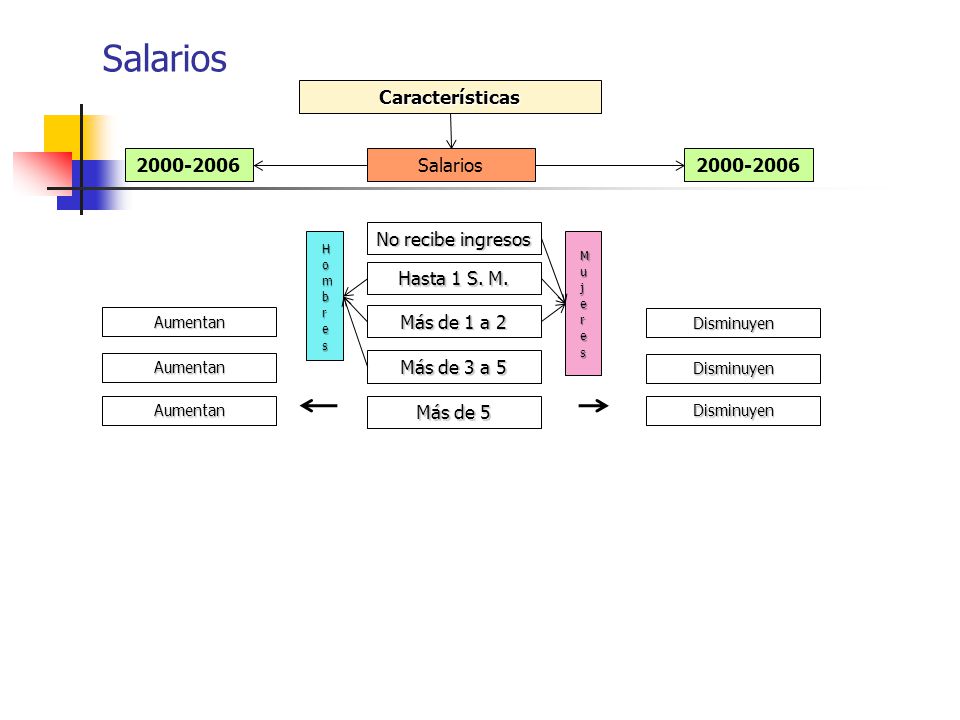 Salarios

Características

2000-2006

Salarios

2000-2006

Hombres

No recibe ingresos

Hasta 1 S. M.

Más de 1 a 2

Más de 3 a 5

Más de 5

Mujeres

Aumentan

Aumentan

Aumentan

Disminuyen

Disminuyen

Disminuyen